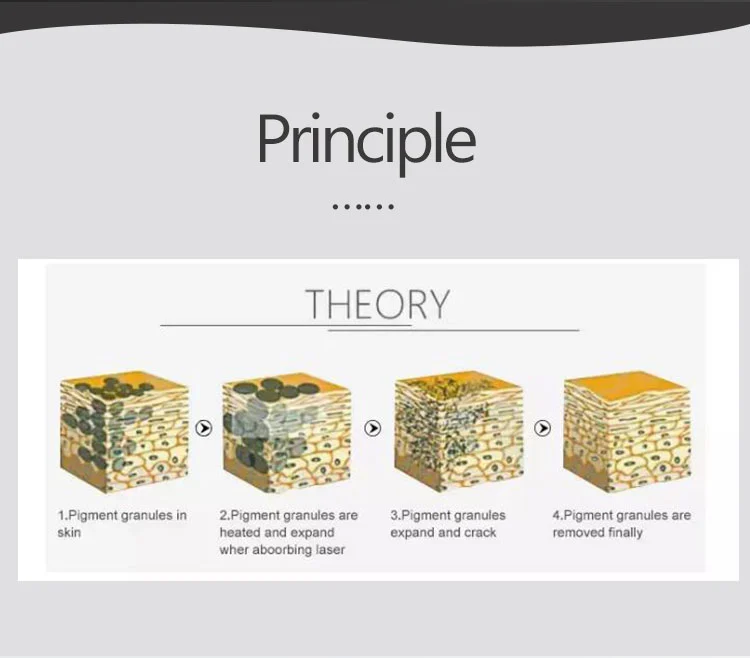 Principle

......

THEORY

1.Pigment granules in skin

2.Pigment granules are heated and expand wher aboorbing laser

3.Pigment granules expand and crack

4.Pigment granules are removed finally